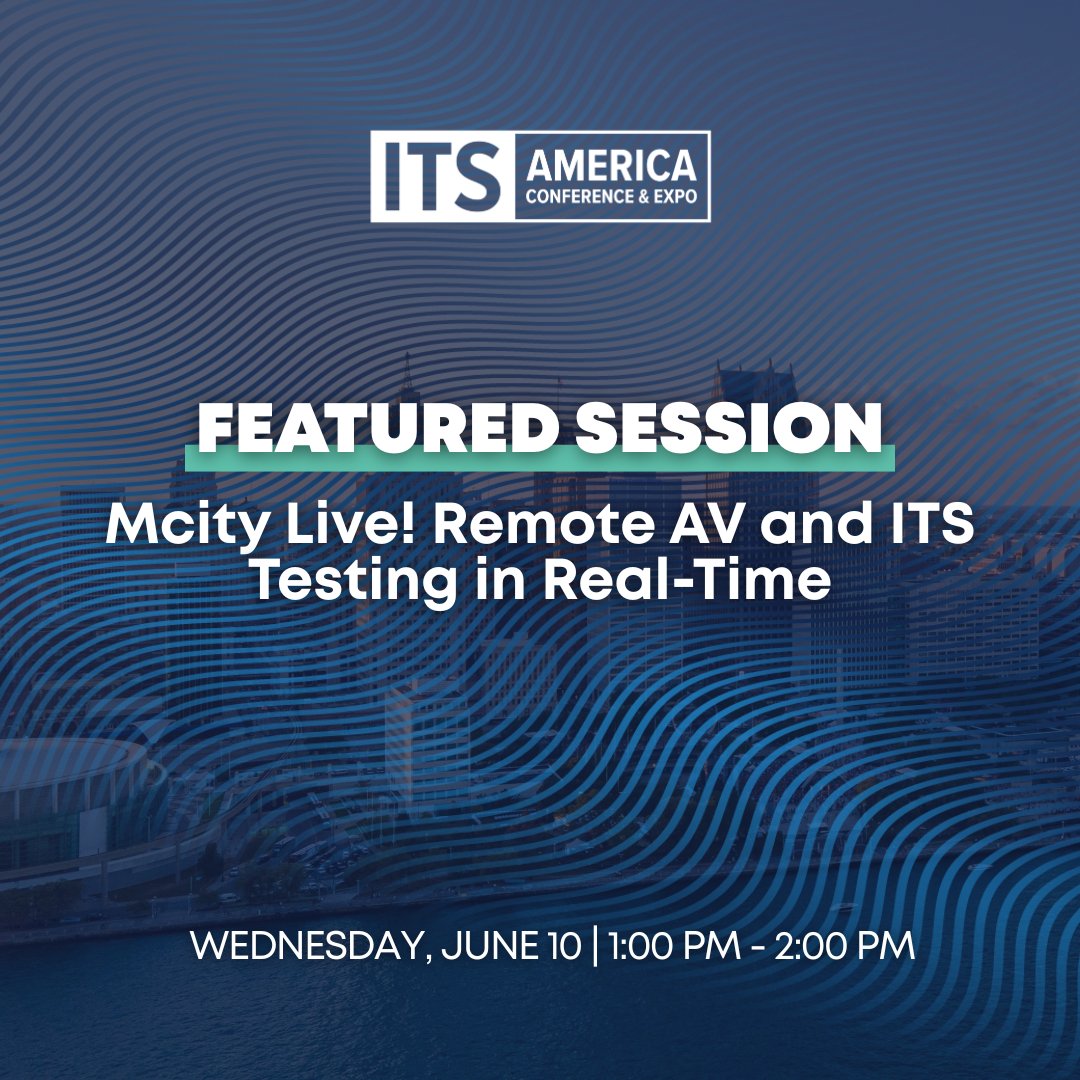 ITS AMERICA
CONFERENCE & EXPO

FEATURED SESSION

Mcity Live! Remote AV and ITS Testing in Real-Time

WEDNESDAY, JUNE 10 | 1:00 PM - 2:00 PM